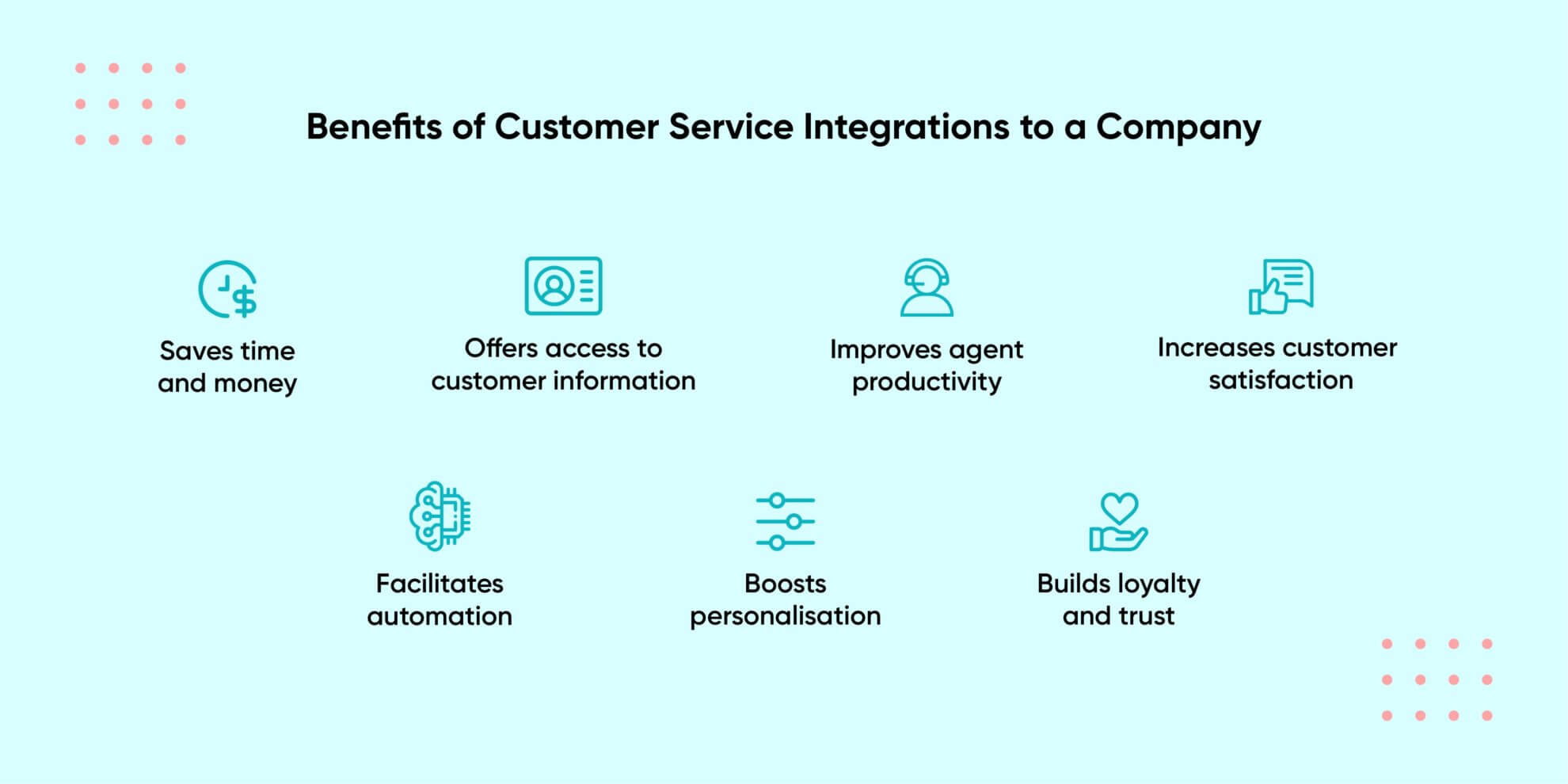 Benefits of Customer Service Integrations to a Company

Saves time and money

Offers access to customer information

Improves agent productivity

Increases customer satisfaction

Facilitates automation

Boosts personalisation

Builds loyalty and trust